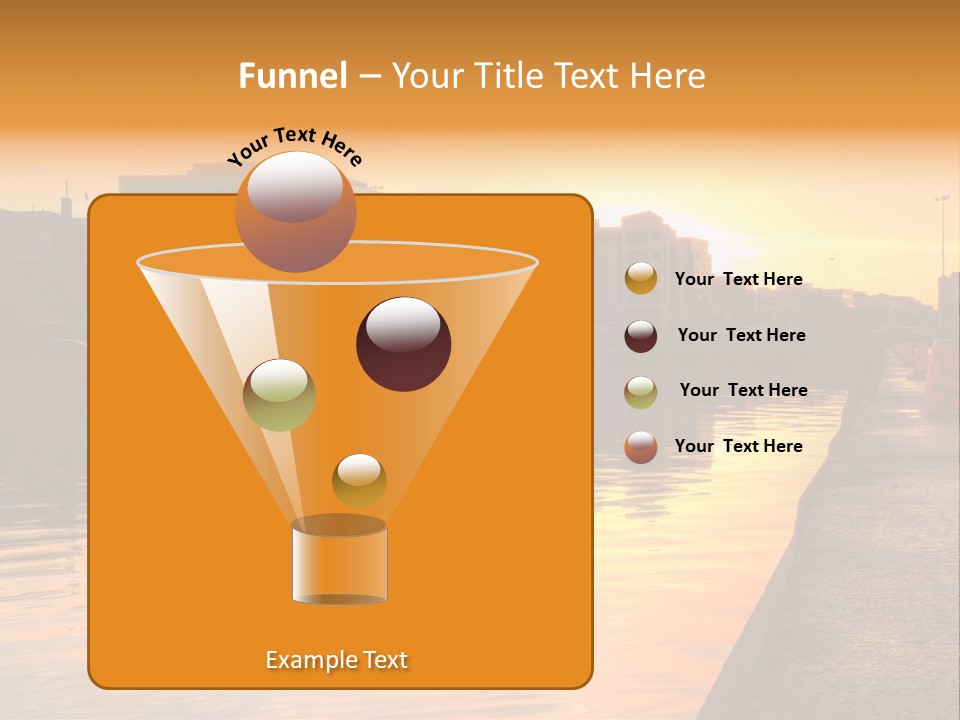 Funnel – Your Title Text Here

Your Text Here

Your Text Here

Your Text Here

Your Text Here

Your Text Here

Example Text